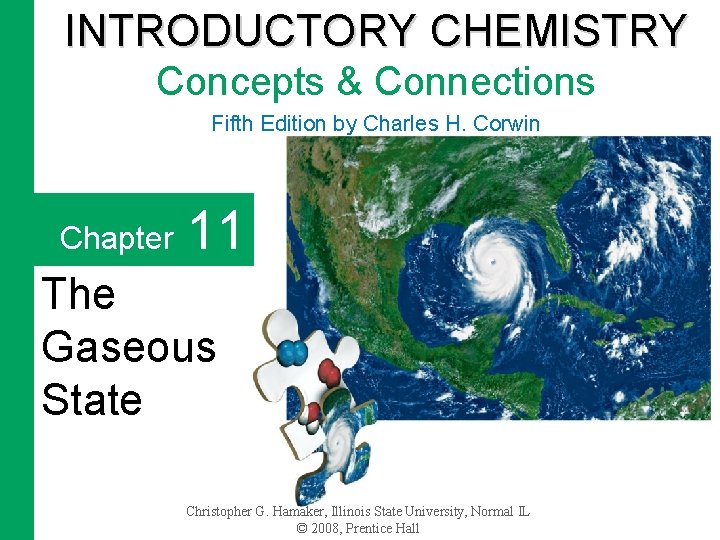 INTRODUCTORY CHEMISTRY
Concepts & Connections
Fifth Edition by Charles H. Corwin

Chapter 11

The Gaseous State

Christopher G. Hamaker, Illinois State University, Normal IL
© 2008, Prentice Hall